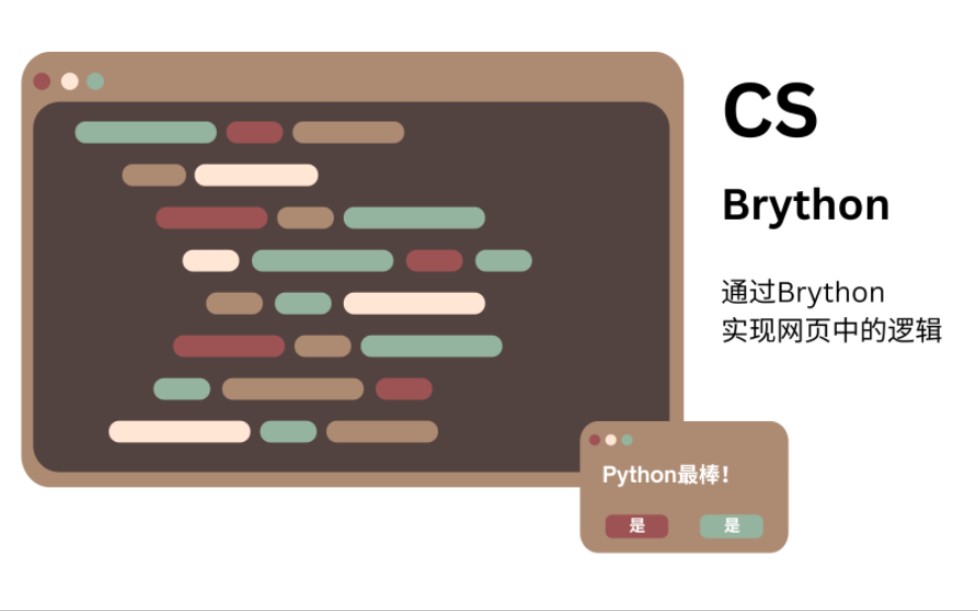 CS

Brython

通过Brython
实现网页中的逻辑

Python最棒!

是 是